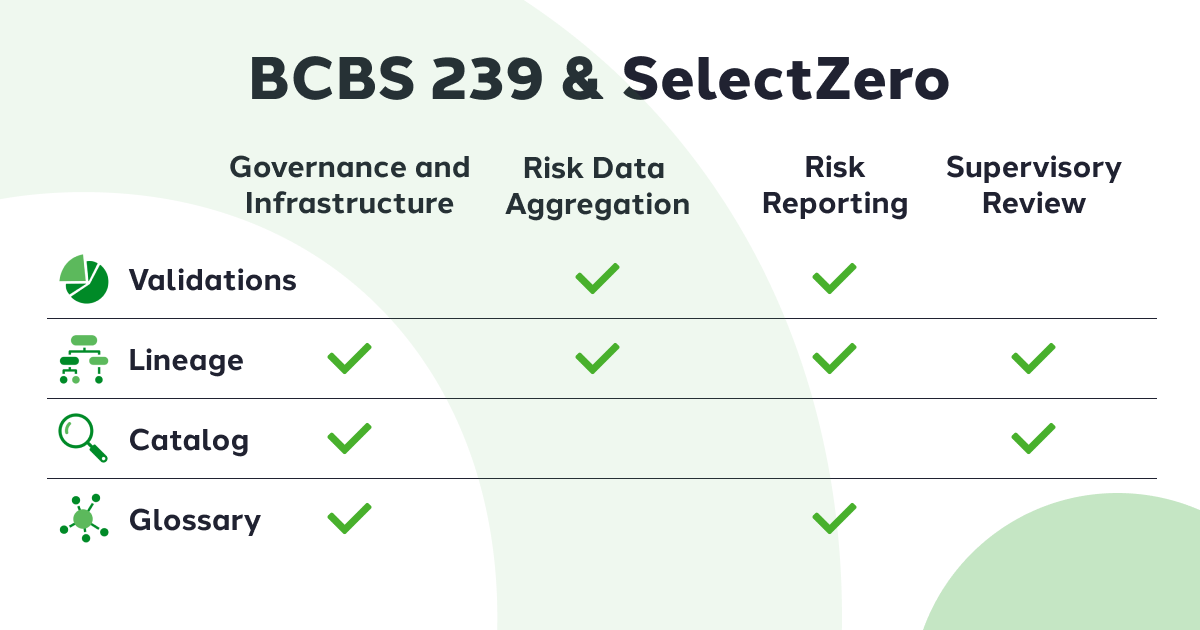 BCBS 239 & SelectZero

| | Governance and Infrastructure | Risk Data Aggregation | Risk Reporting | Supervisory Review |
|---|---|---|---|---|
| Validations | | ✓ | ✓ | |
| Lineage | ✓ | ✓ | ✓ | ✓ |
| Catalog | ✓ | | | ✓ |
| Glossary | ✓ | | ✓ | |